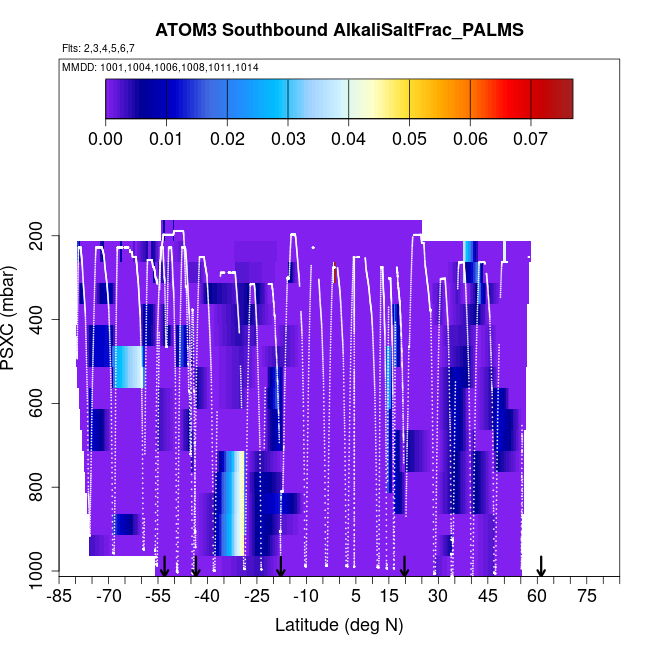 ATOM3 Southbound AlkaliSaltFrac_PALMS

Flts: 2,3,4,5,6,7

MMDD: 1001,1004,1006,1008,1011,1014

0.00 0.01 0.02 0.03 0.04 0.05 0.06 0.07

PSXC (mbar)

200
400
600
800
1000

-85 -70 -55 -40 -25 -10 5 15 30 45 60 75

Latitude (deg N)